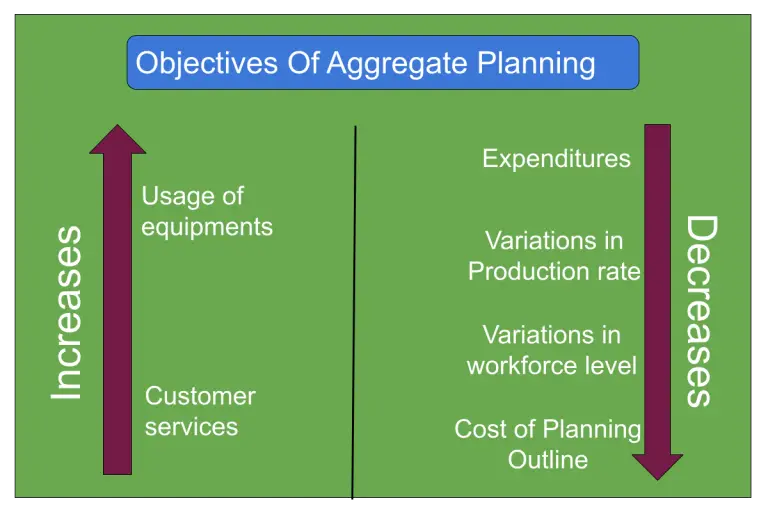 Objectives Of Aggregate Planning

Increases

Usage of equipments

Customer services

Expenditures

Variations in Production rate

Variations in workforce level

Cost of Planning Outline

Decreases